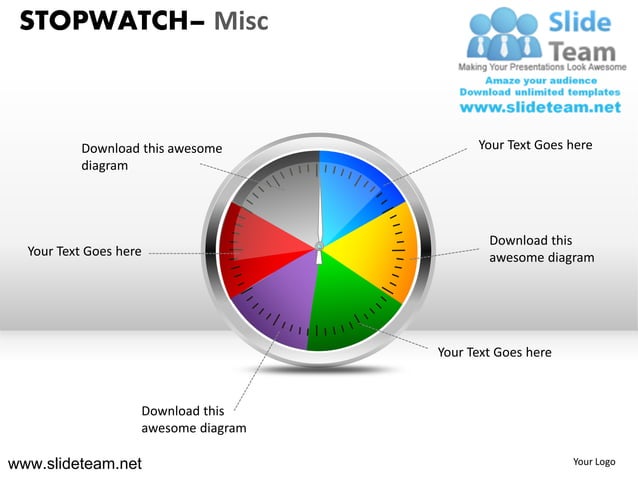 STOPWATCH– Misc

Slide Team
Making Your Presentations Look Awesome
Amaze your audience
Download unlimited templates
www.slideteam.net

Download this awesome diagram

Your Text Goes here

Your Text Goes here

Download this awesome diagram

Your Text Goes here

Download this awesome diagram

www.slideteam.net

Your Logo